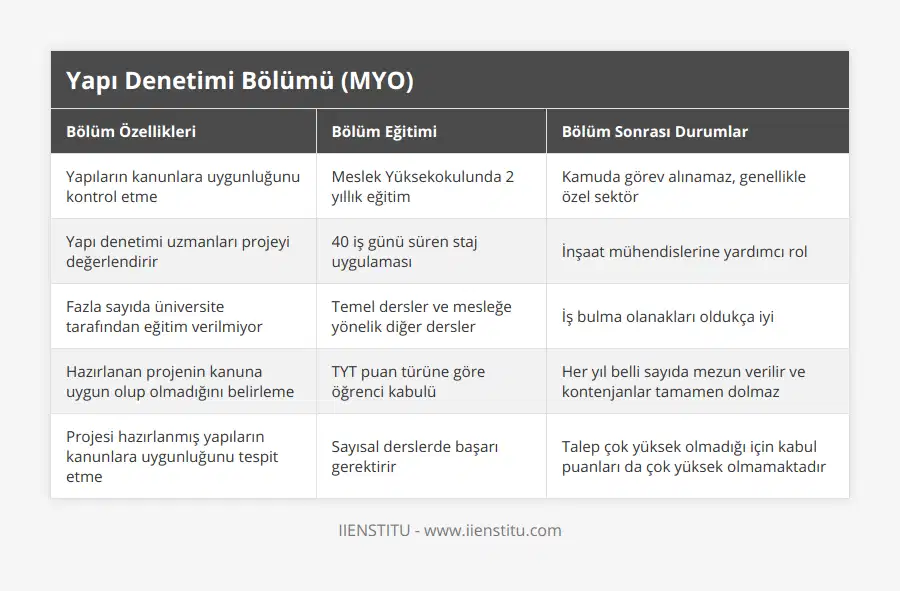 Yapı Denetimi Bölümü (MYO)

| Bölüm Özellikleri | Bölüm Eğitimi | Bölüm Sonrası Durumlar |
|---|---|---|
| Yapıların kanunlara uygunluğunu kontrol etme | Meslek Yüksekokulunda 2 yıllık eğitim | Kamuda görev alınamaz, genellikle özel sektör |
| Yapı denetimi uzmanları projeyi değerlendirir | 40 iş günü süren staj uygulaması | İnşaat mühendislerine yardımcı rol |
| Fazla sayıda üniversite tarafından eğitim verilmiyor | Temel dersler ve mesleğe yönelik diğer dersler | İş bulma olanakları oldukça iyi |
| Hazırlanan projenin kanuna uygun olup olmadığını belirleme | TYT puan türüne göre öğrenci kabulü | Her yıl belli sayıda mezun verilir ve kontenjanlar tamamen dolmaz |
| Projesi hazırlanmış yapıların kanunlara uygunluğunu tespit etme | Sayısal derslerde başarı gerektirir | Talep çok yüksek olmadığı için kabul puanları da çok yüksek olmamaktadır |

IIENSTITU - www.iienstitu.com